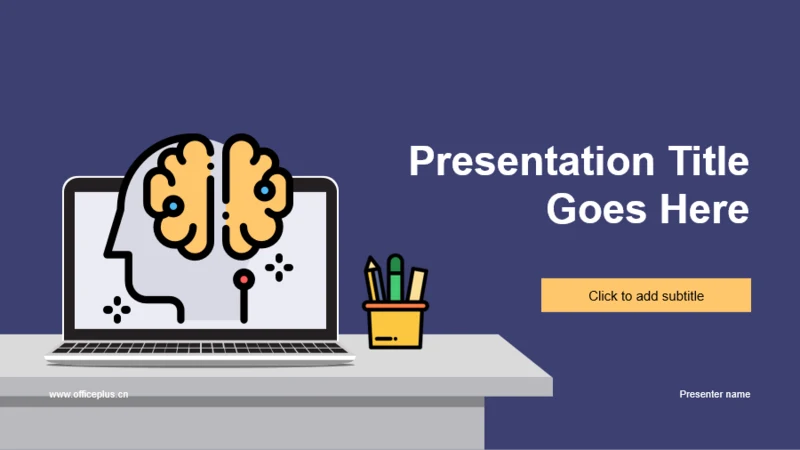 Presentation Title Goes Here

Click to add subtitle

www.officeplus.cn

Presenter name